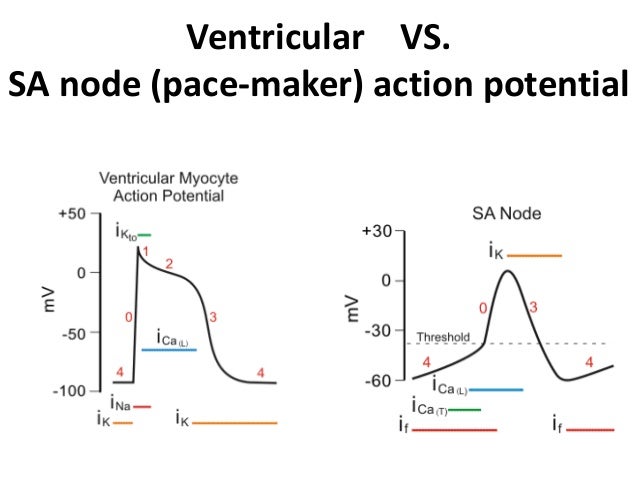 Ventricular VS.
SA node (pace-maker) action potential

Ventricular Myocyte
Action Potential

+50
0
-50
-100
mV

$i_{K_{to}}$
1
2
0
3
$i_{Ca_{(L)}}$
4
4
$i_{Na}$
$i_K$
$i_K$

SA Node

+30
0
-30
-60
mV

$i_K$
0
3
Threshold
4
4
$i_{Ca_{(L)}}$
$i_{Ca_{(T)}}$
$i_f$
$i_f$